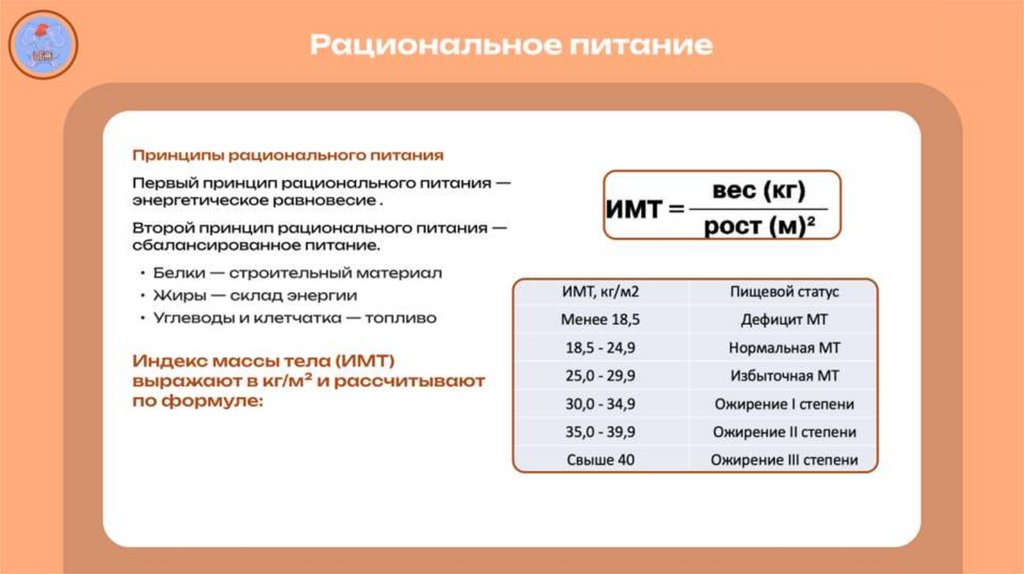 Рациональное питание

Принципы рационального питания

Первый принцип рационального питания — энергетическое равновесие .

Второй принцип рационального питания — сбалансированное питание.

• Белки — строительный материал
• Жиры — склад энергии
• Углеводы и клетчатка — топливо

Индекс массы тела (ИМТ) выражают в кг/м² и рассчитывают по формуле:

$ИМТ = \frac{вес\ (кг)}{рост\ (м)^2}$

| ИМТ, кг/м2 | Пищевой статус |
|---|---|
| Менее 18,5 | Дефицит МТ |
| 18,5 - 24,9 | Нормальная МТ |
| 25,0 - 29,9 | Избыточная МТ |
| 30,0 - 34,9 | Ожирение I степени |
| 35,0 - 39,9 | Ожирение II степени |
| Свыше 40 | Ожирение III степени |